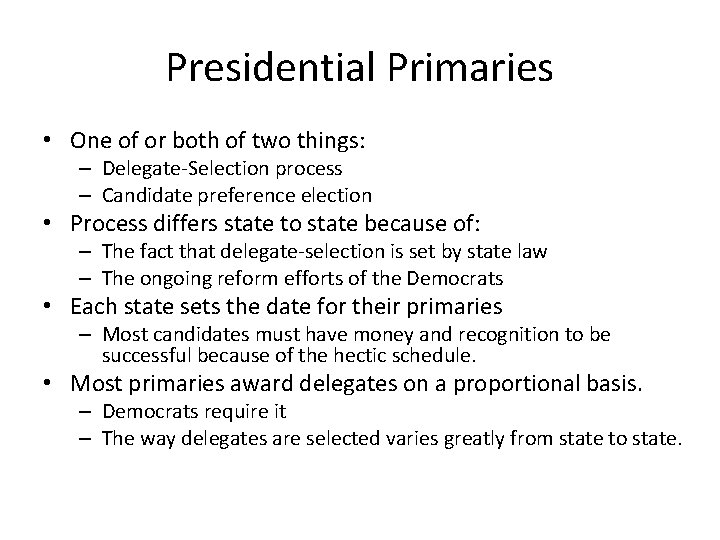 Presidential Primaries

• One of or both of two things:
– Delegate-Selection process
– Candidate preference election
• Process differs state to state because of:
– The fact that delegate-selection is set by state law
– The ongoing reform efforts of the Democrats
• Each state sets the date for their primaries
– Most candidates must have money and recognition to be successful because of the hectic schedule.
• Most primaries award delegates on a proportional basis.
– Democrats require it
– The way delegates are selected varies greatly from state to state.